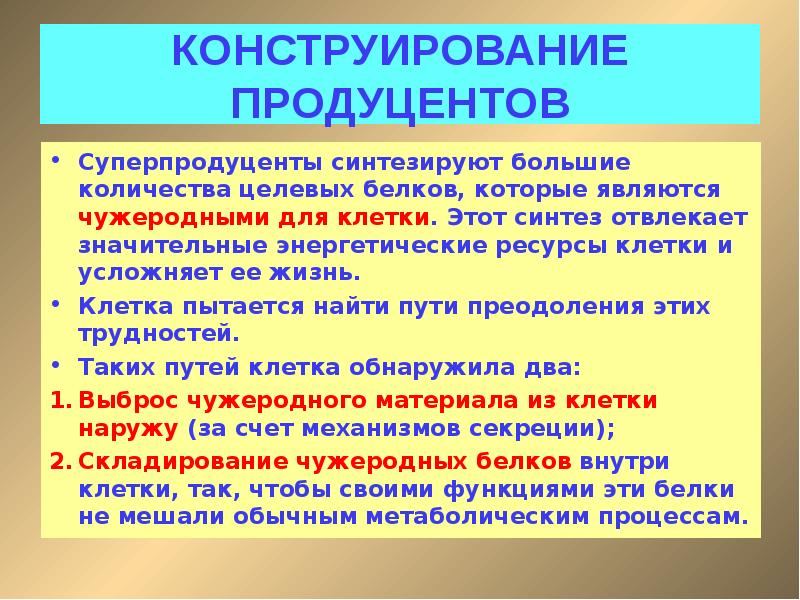 КОНСТРУИРОВАНИЕ ПРОДУЦЕНТОВ

• Суперпродуценты синтезируют большие количества целевых белков, которые являются чужеродными для клетки. Этот синтез отвлекает значительные энергетические ресурсы клетки и усложняет ее жизнь.
• Клетка пытается найти пути преодоления этих трудностей.
• Таких путей клетка обнаружила два:
1. Выброс чужеродного материала из клетки наружу (за счет механизмов секреции);
2. Складирование чужеродных белков внутри клетки, так, чтобы своими функциями эти белки не мешали обычным метаболическим процессам.